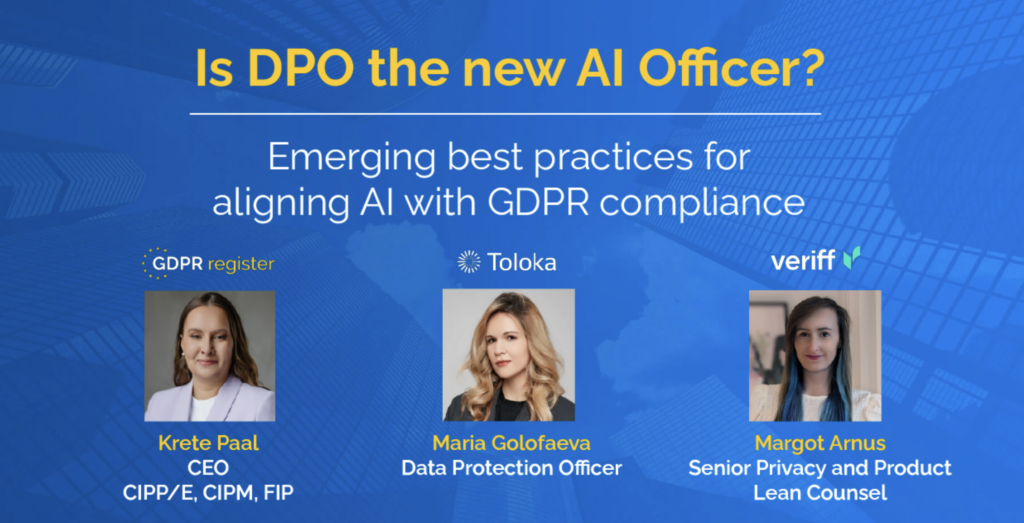 Is DPO the new AI Officer?

Emerging best practices for aligning AI with GDPR compliance

GDPR register

Krete Paal
CEO
CIPP/E, CIPM, FIP

Toloka

Maria Golofaeva
Data Protection Officer

veriff

Margot Arnus
Senior Privacy and Product Lean Counsel